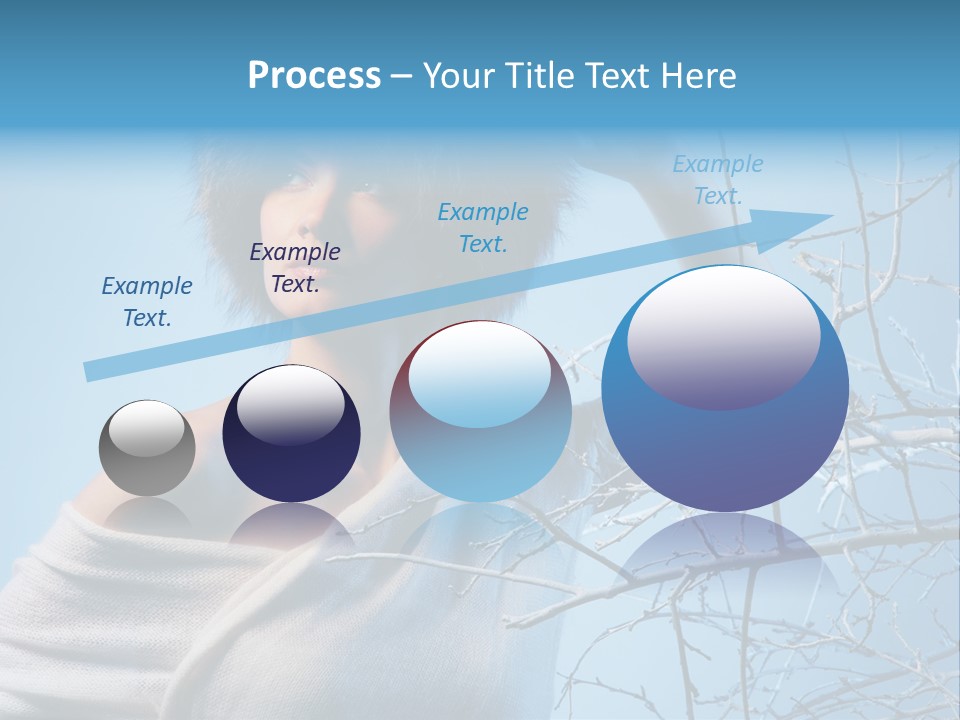 Process – Your Title Text Here

Example Text.

Example Text.

Example Text.

Example Text.